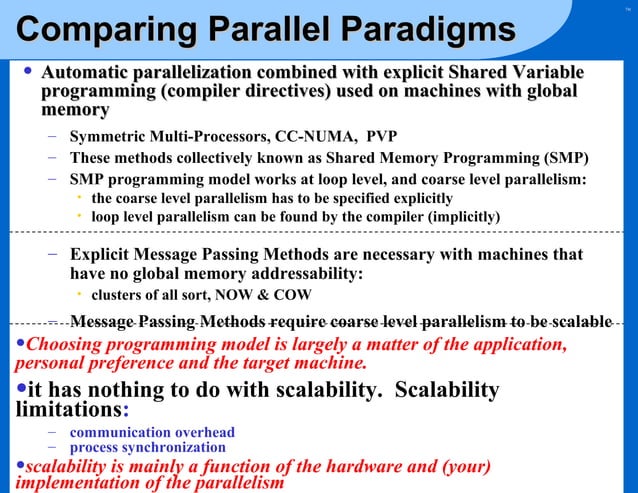 Comparing Parallel Paradigms

• Automatic parallelization combined with explicit Shared Variable programming (compiler directives) used on machines with global memory

– Symmetric Multi-Processors, CC-NUMA, PVP
– These methods collectively known as Shared Memory Programming (SMP)
– SMP programming model works at loop level, and coarse level parallelism:
• the coarse level parallelism has to be specified explicitly
• loop level parallelism can be found by the compiler (implicitly)

– Explicit Message Passing Methods are necessary with machines that have no global memory addressability:
• clusters of all sort, NOW & COW

– Message Passing Methods require coarse level parallelism to be scalable

•Choosing programming model is largely a matter of the application, personal preference and the target machine.

•it has nothing to do with scalability. Scalability limitations:

– communication overhead
– process synchronization

•scalability is mainly a function of the hardware and (your) implementation of the parallelism